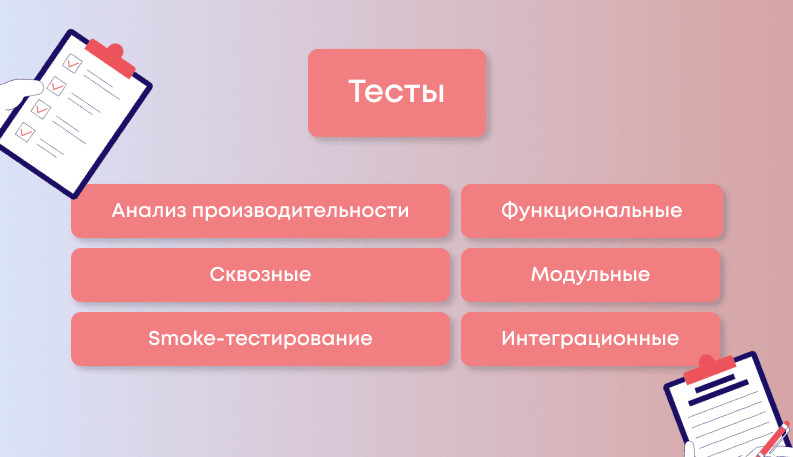 Тесты

Анализ производительности

Сквозные

Smoke-тестирование

Функциональные

Модульные

Интеграционные